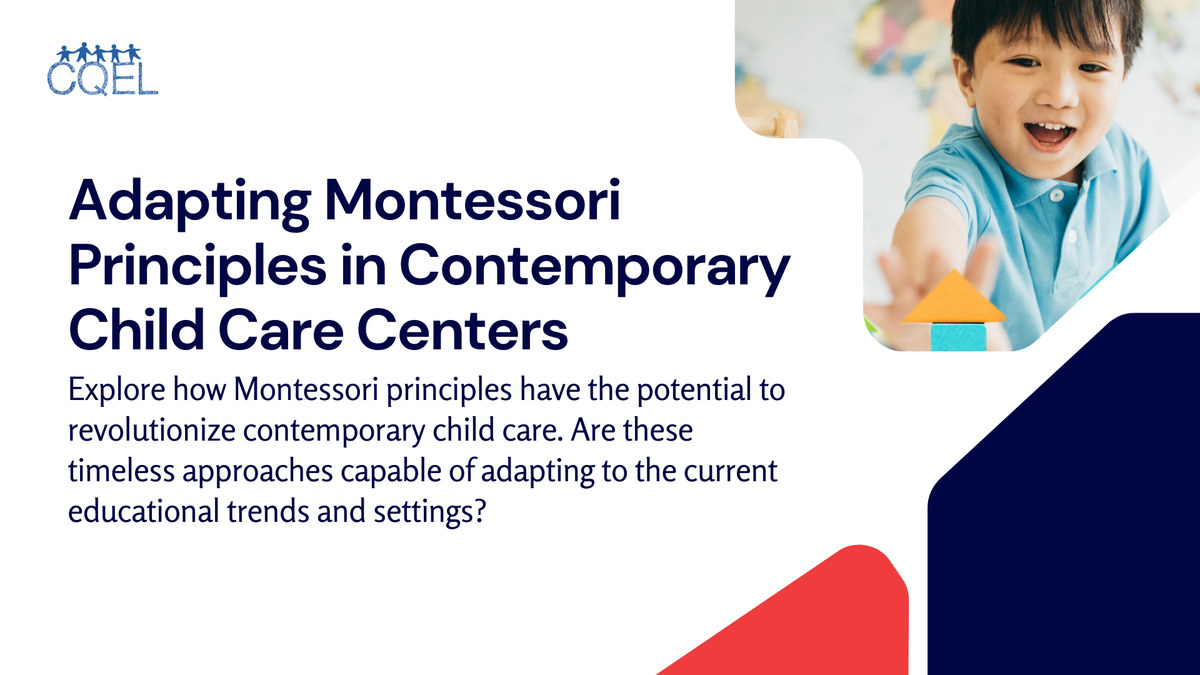 CQEL

Adapting Montessori Principles in Contemporary Child Care Centers

Explore how Montessori principles have the potential to revolutionize contemporary child care. Are these timeless approaches capable of adapting to the current educational trends and settings?